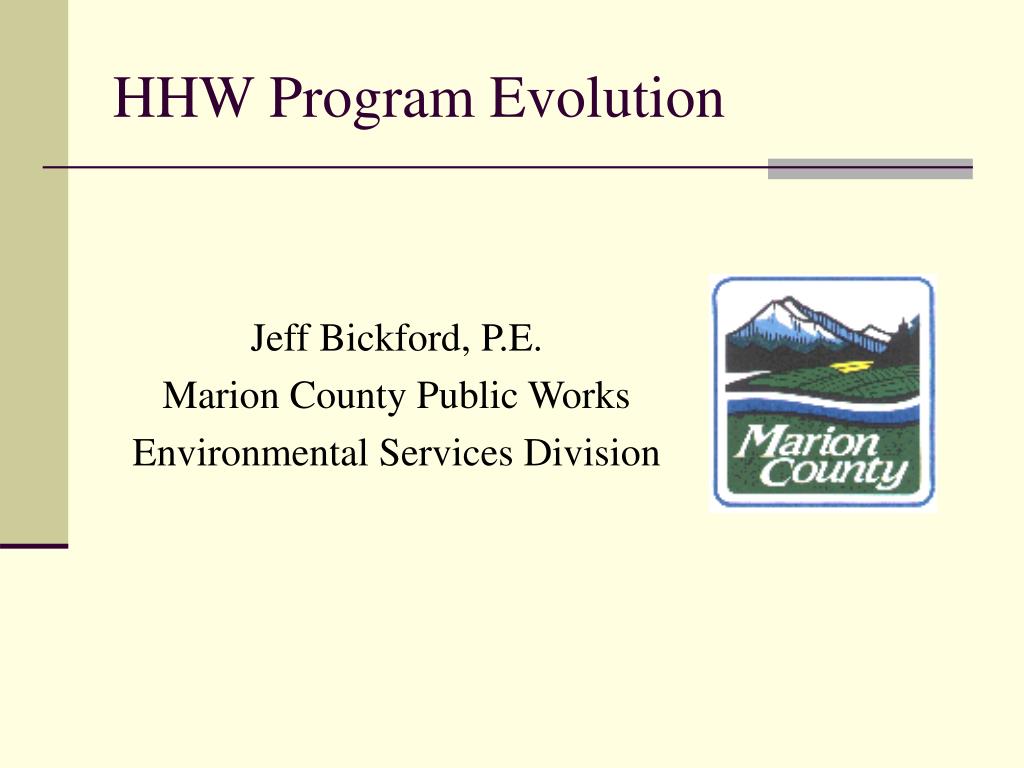 HHW Program Evolution

Jeff Bickford, P.E.
Marion County Public Works
Environmental Services Division

Marion County